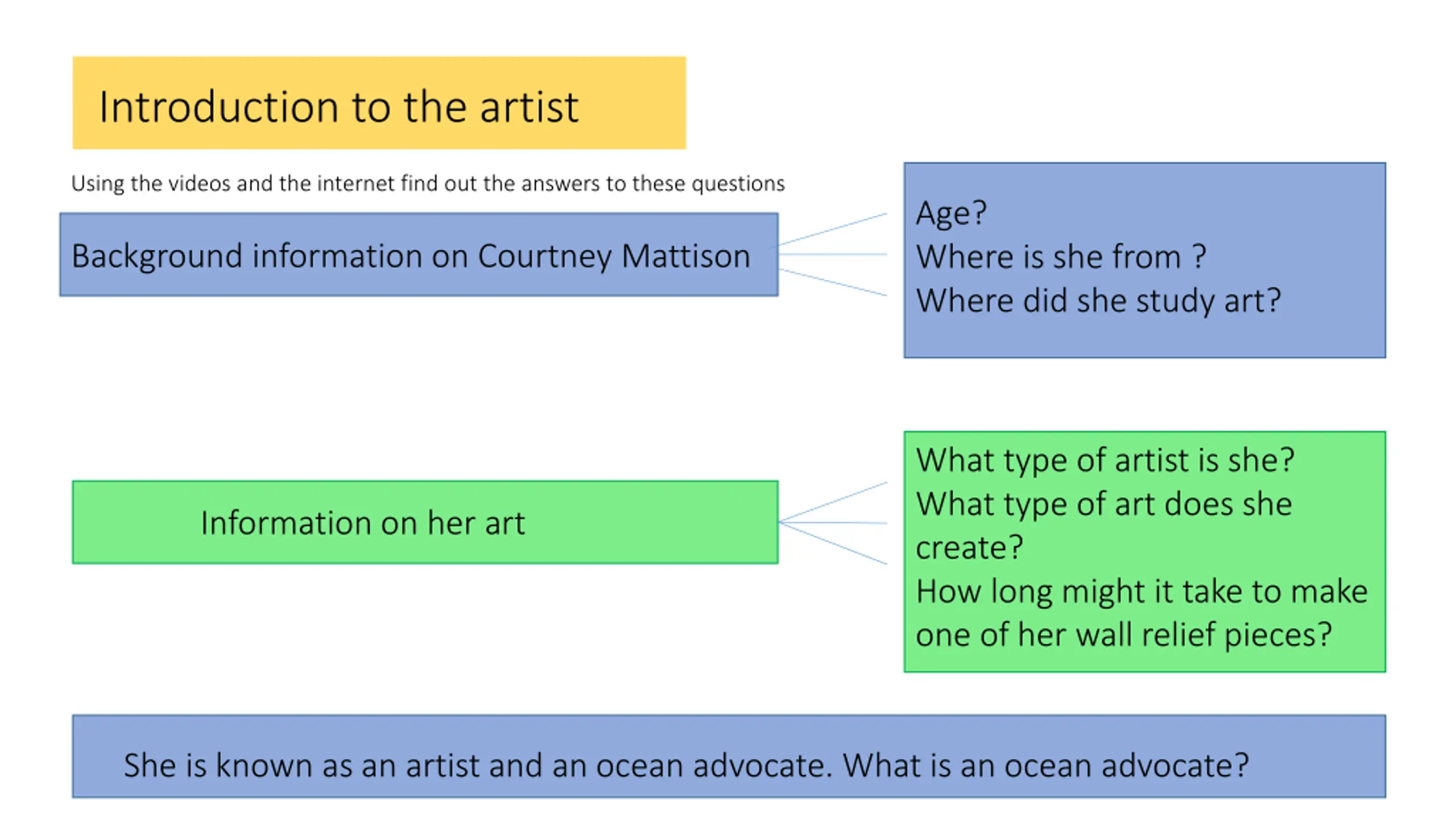 Introduction to the artist

Using the videos and the internet find out the answers to these questions

Background information on Courtney Mattison

Age?
Where is she from ?
Where did she study art?

Information on her art

What type of artist is she?
What type of art does she create?
How long might it take to make one of her wall relief pieces?

She is known as an artist and an ocean advocate. What is an ocean advocate?